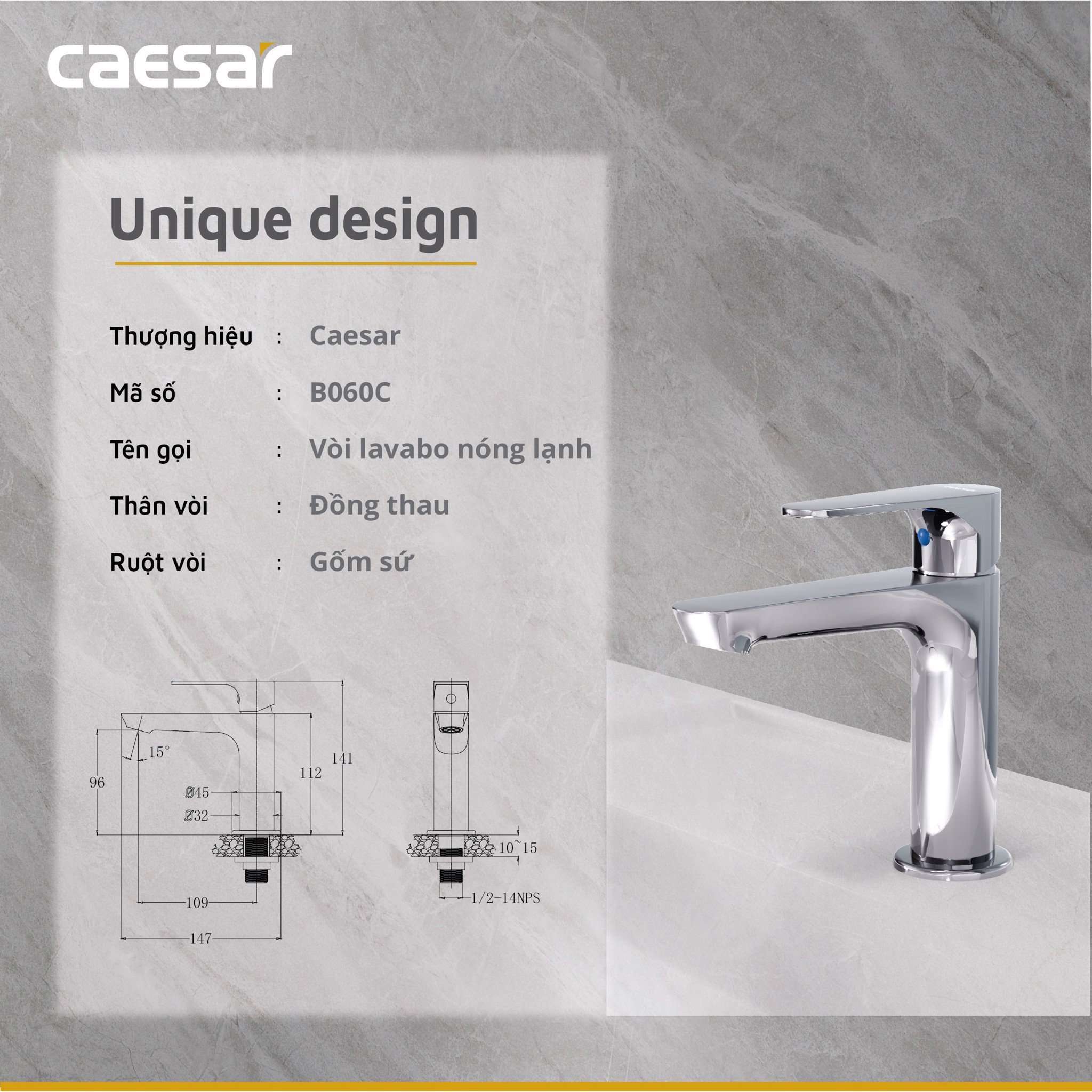 caesar

Unique design

Thượng hiệu : Caesar

Mã số : B060C

Tên gọi : Vòi lavabo nóng lạnh

Thân vòi : Đồng thau

Ruột vòi : Gốm sứ

15°
96
Ø45
Ø32
112
141
109
147
10~15
1/2-14NPS